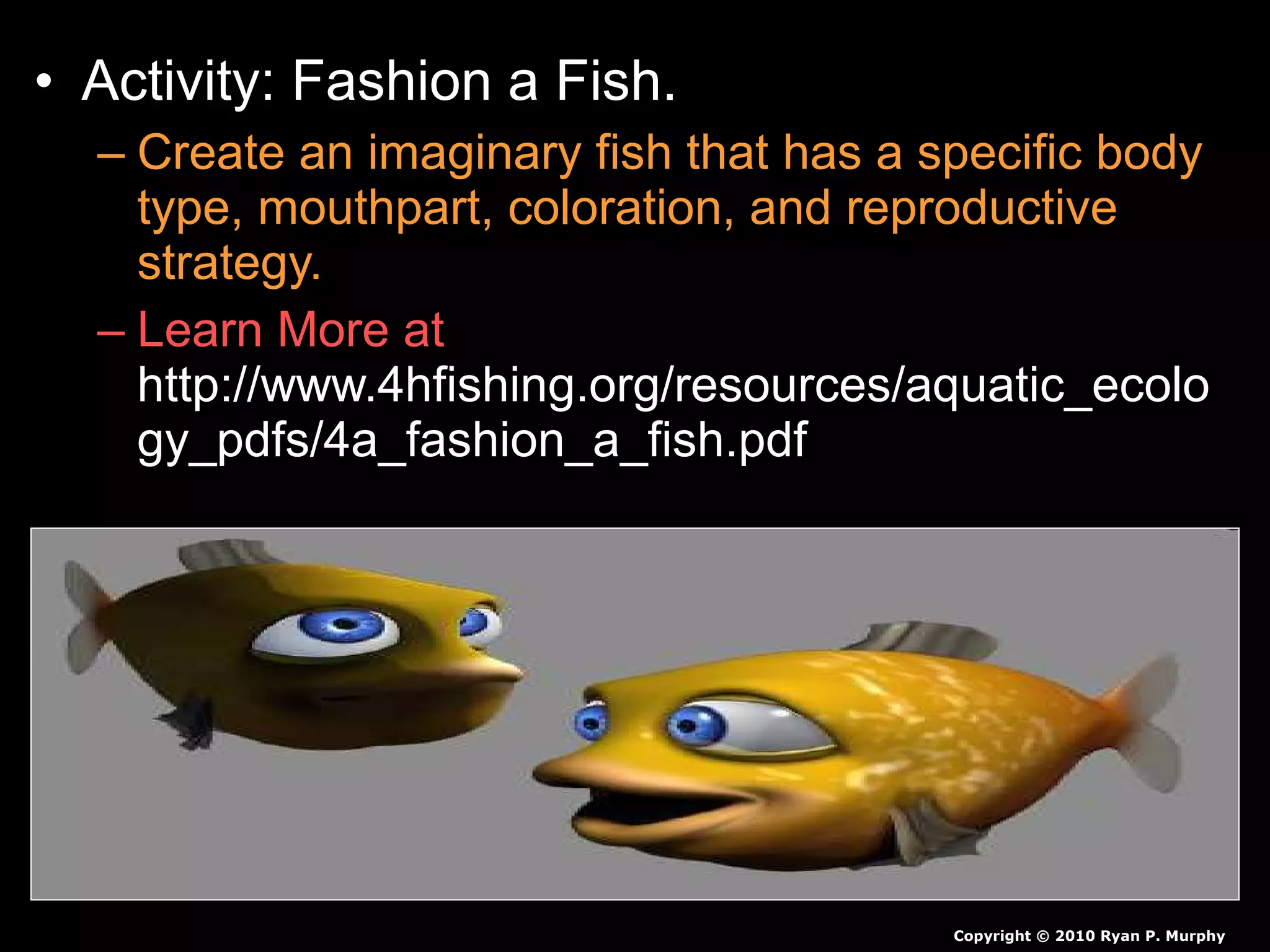 • Activity: Fashion a Fish.

– Create an imaginary fish that has a specific body type, mouthpart, coloration, and reproductive strategy.

– Learn More at http://www.4hfishing.org/resources/aquatic_ecology_pdfs/4a_fashion_a_fish.pdf

Copyright © 2010 Ryan P. Murphy